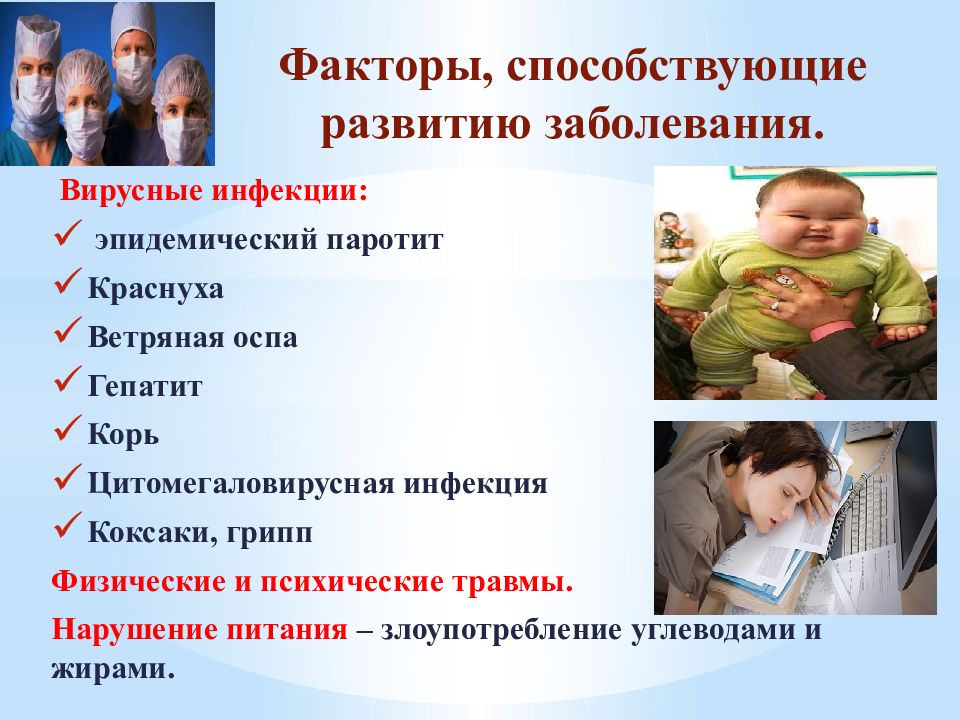 Факторы, способствующие развитию заболевания.

Вирусные инфекции:

✓ эпидемический паротит
✓ Краснуха
✓ Ветряная оспа
✓ Гепатит
✓ Корь
✓ Цитомегаловирусная инфекция
✓ Коксаки, грипп

Физические и психические травмы.

Нарушение питания – злоупотребление углеводами и жирами.